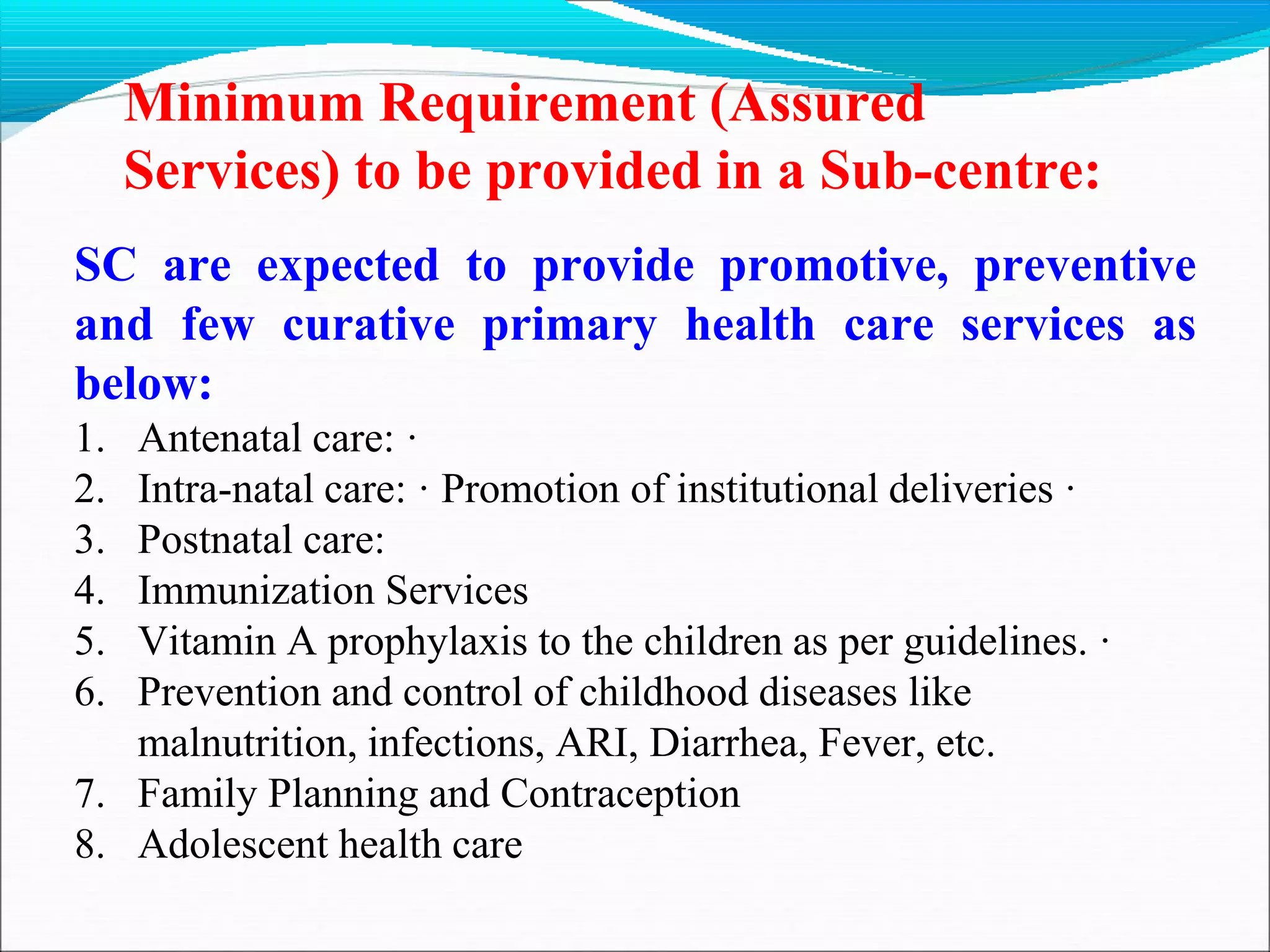 Minimum Requirement (Assured Services) to be provided in a Sub-centre:

SC are expected to provide promotive, preventive and few curative primary health care services as below:

1. Antenatal care: ·
2. Intra-natal care: · Promotion of institutional deliveries ·
3. Postnatal care:
4. Immunization Services
5. Vitamin A prophylaxis to the children as per guidelines. ·
6. Prevention and control of childhood diseases like malnutrition, infections, ARI, Diarrhea, Fever, etc.
7. Family Planning and Contraception
8. Adolescent health care